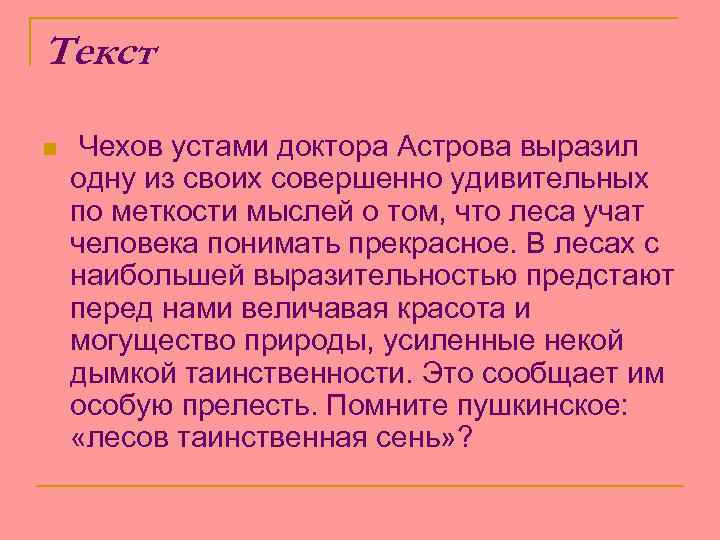 Текст

Чехов устами доктора Астрова выразил одну из своих совершенно удивительных по меткости мыслей о том, что леса учат человека понимать прекрасное. В лесах с наибольшей выразительностью предстают перед нами величавая красота и могущество природы, усиленные некой дымкой таинственности. Это сообщает им особую прелесть. Помните пушкинское: «лесов таинственная сень»?